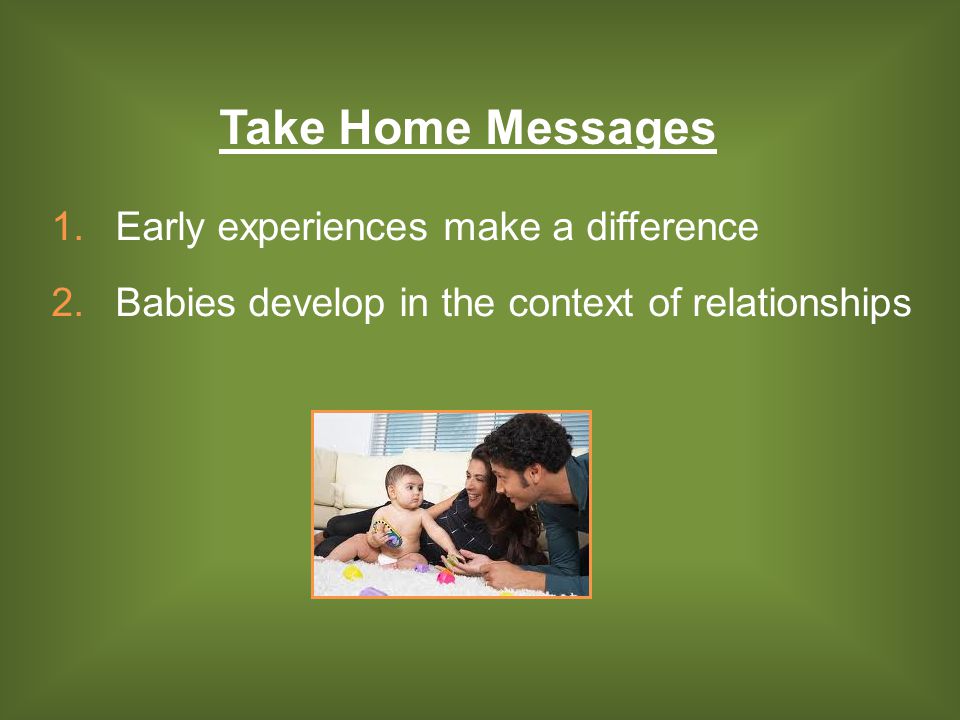 Take Home Messages

1. Early experiences make a difference
2. Babies develop in the context of relationships